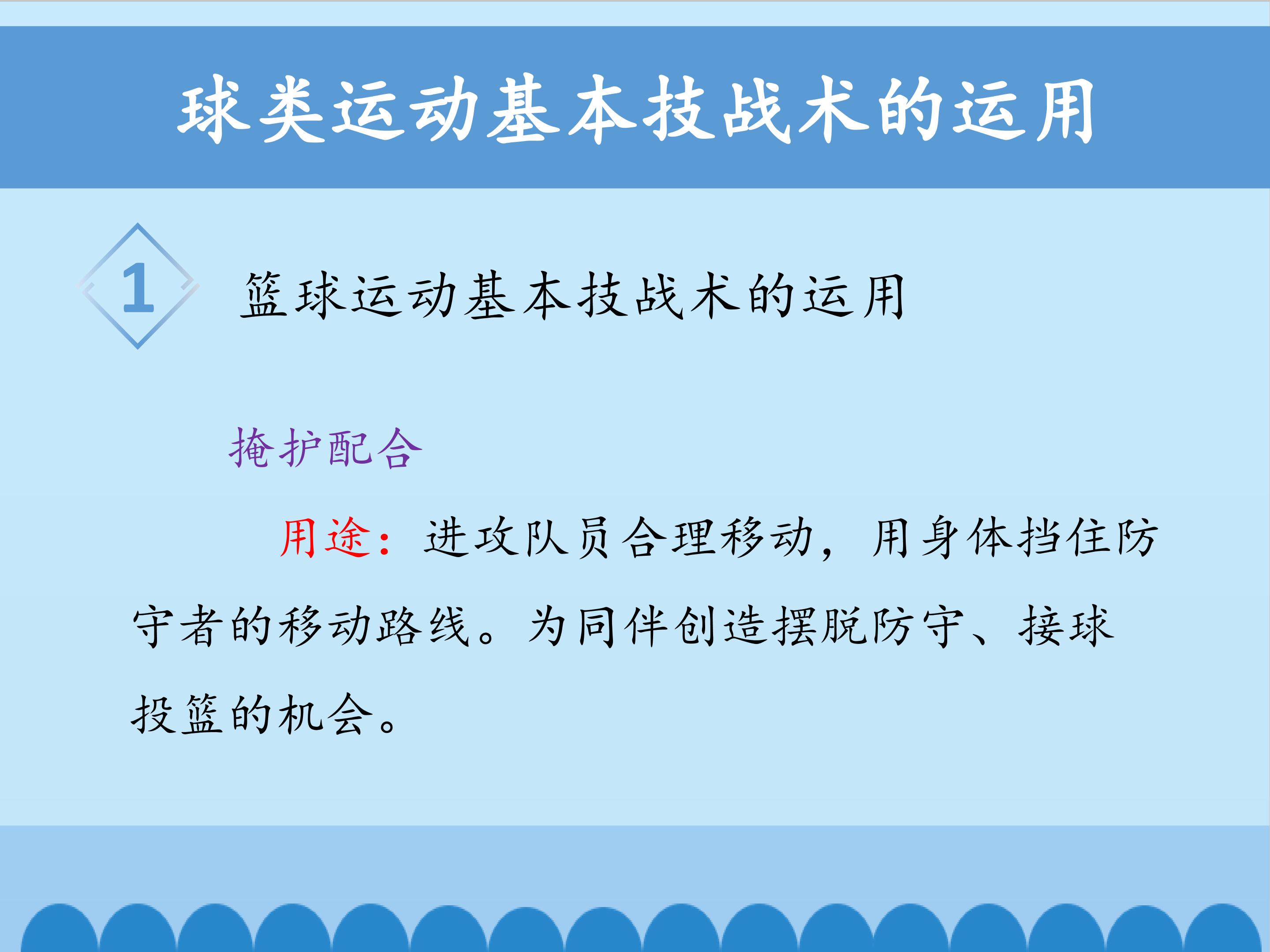 球类运动基本技战术的运用

1 篮球运动基本技战术的运用

掩护配合

用途：进攻队员合理移动，用身体挡住防守者的移动路线。为同伴创造摆脱防守、接球投篮的机会。